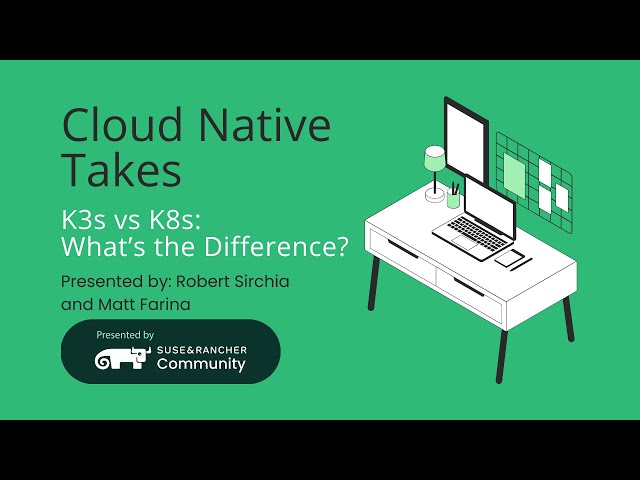 Cloud Native Takes

K3s vs K8s: What's the Difference?

Presented by: Robert Sirchia and Matt Farina

Presented by
SUSE&RANCHER
Community